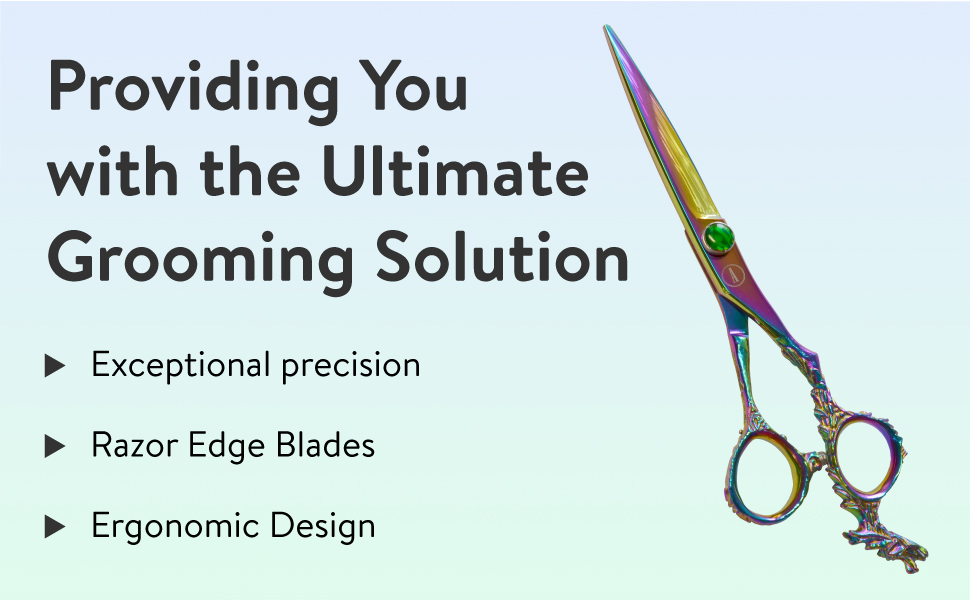 Providing You with the Ultimate Grooming Solution

▶ Exceptional precision

▶ Razor Edge Blades

▶ Ergonomic Design